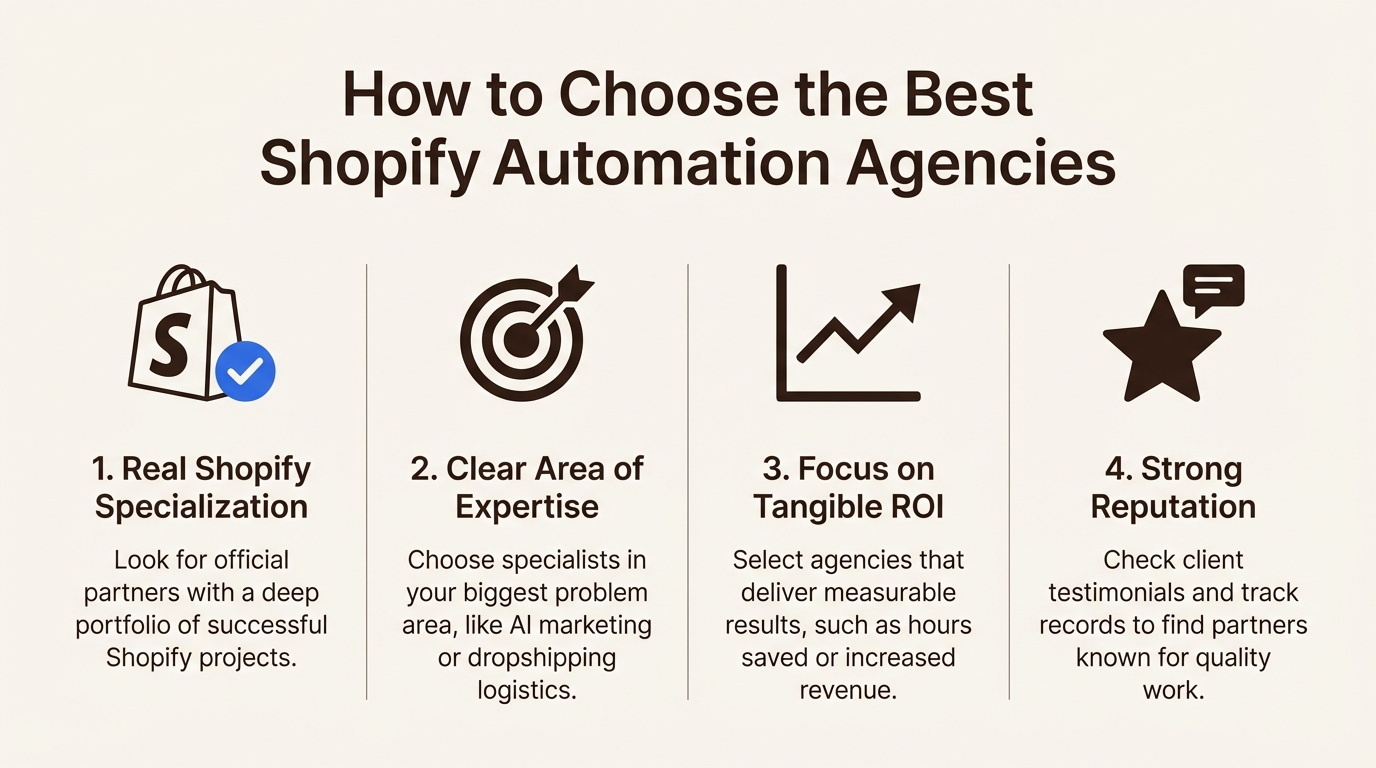 How to Choose the Best Shopify Automation Agencies

S

1. Real Shopify Specialization

Look for official partners with a deep portfolio of successful Shopify projects.

2. Clear Area of Expertise

Choose specialists in your biggest problem area, like AI marketing or dropshipping logistics.

3. Focus on Tangible ROI

Select agencies that deliver measurable results, such as hours saved or increased revenue.

4. Strong Reputation

Check client testimonials and track records to find partners known for quality work.